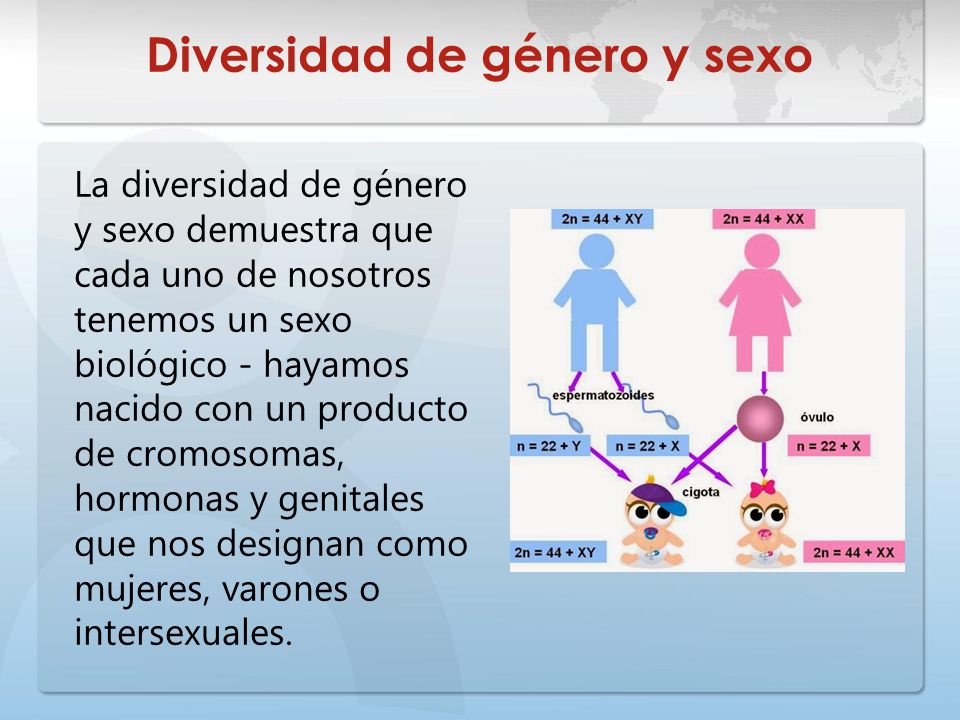 Diversidad de género y sexo

La diversidad de género y sexo demuestra que cada uno de nosotros tenemos un sexo biológico - hayamos nacido con un producto de cromosomas, hormonas y genitales que nos designan como mujeres, varones o intersexuales.

2n = 44 + XY

2n = 44 + XX

espermatozoides

óvulo

n = 22 + Y

n = 22 + X

n = 22 + X

cigota

2n = 44 + XY

2n = 44 + XX